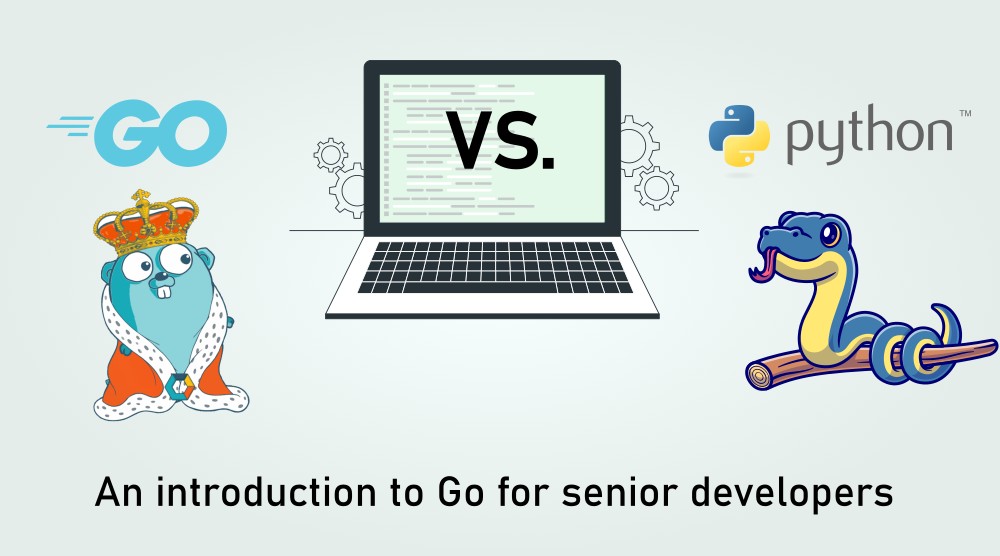 GO

VS.

python™

An introduction to Go for senior developers